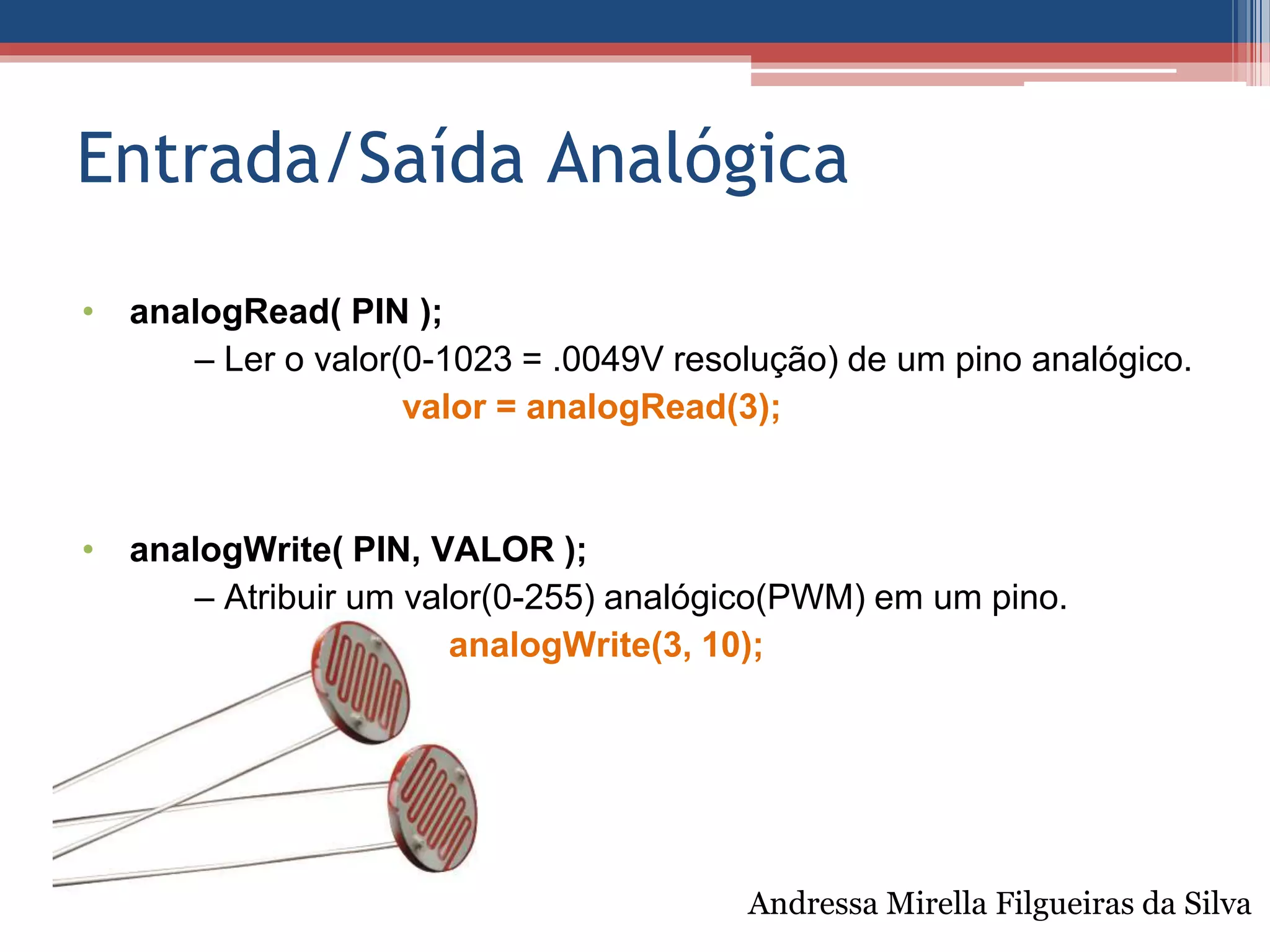 Entrada/Saída Analógica

• analogRead( PIN );
– Ler o valor(0-1023 = .0049V resolução) de um pino analógico.
valor = analogRead(3);

• analogWrite( PIN, VALOR );
– Atribuir um valor(0-255) analógico(PWM) em um pino.
analogWrite(3, 10);

Andressa Mirella Filgueiras da Silva